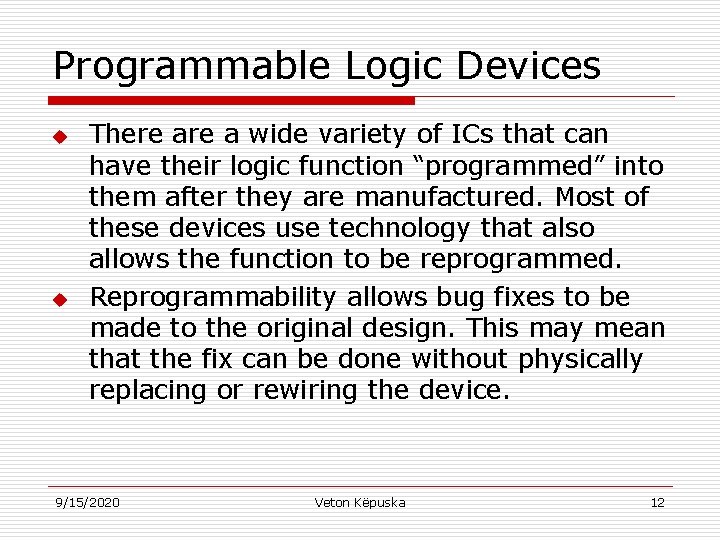 Programmable Logic Devices

There are a wide variety of ICs that can have their logic function “programmed” into them after they are manufactured. Most of these devices use technology that also allows the function to be reprogrammed.

Reprogrammability allows bug fixes to be made to the original design. This may mean that the fix can be done without physically replacing or rewiring the device.

9/15/2020 Veton Këpuska 12